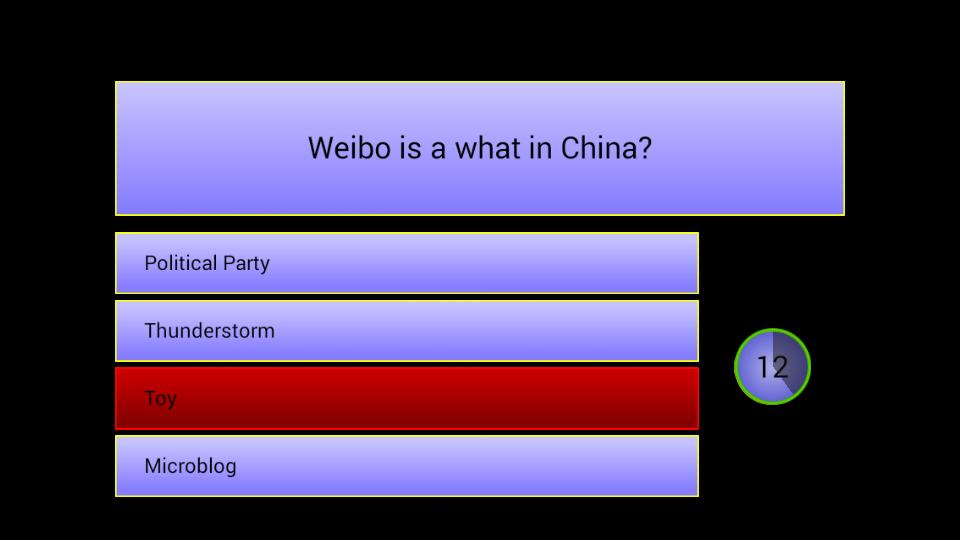 Weibo is a what in China?

Political Party

Thunderstorm

Toy

Microblog

12